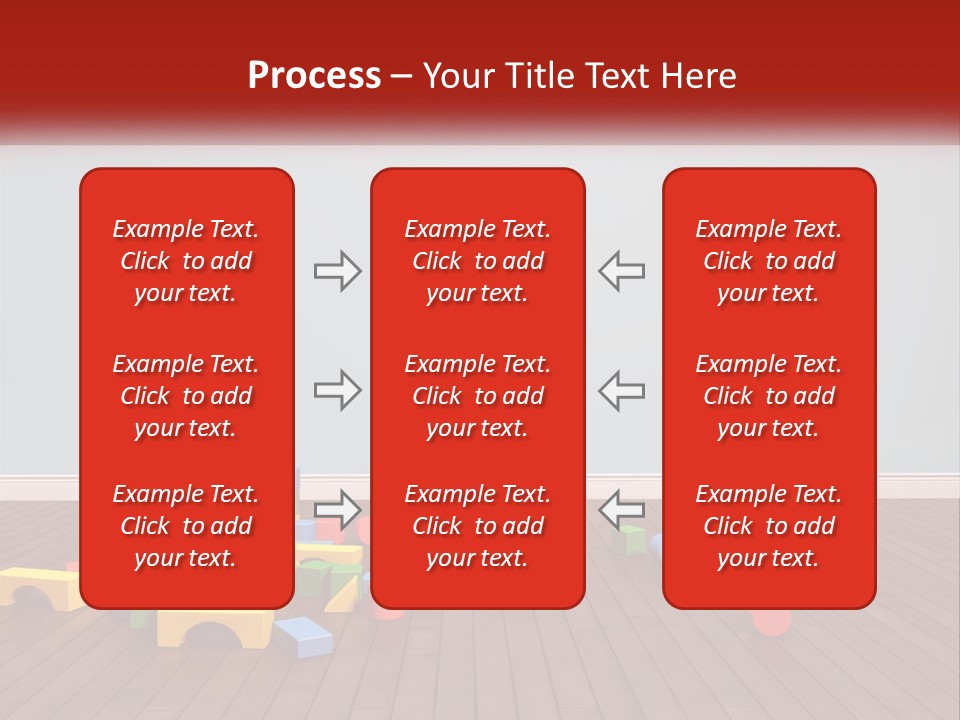 Process – Your Title Text Here

Example Text. Click to add your text.

Example Text. Click to add your text.

Example Text. Click to add your text.

Example Text. Click to add your text.

Example Text. Click to add your text.

Example Text. Click to add your text.

Example Text. Click to add your text.

Example Text. Click to add your text.

Example Text. Click to add your text.